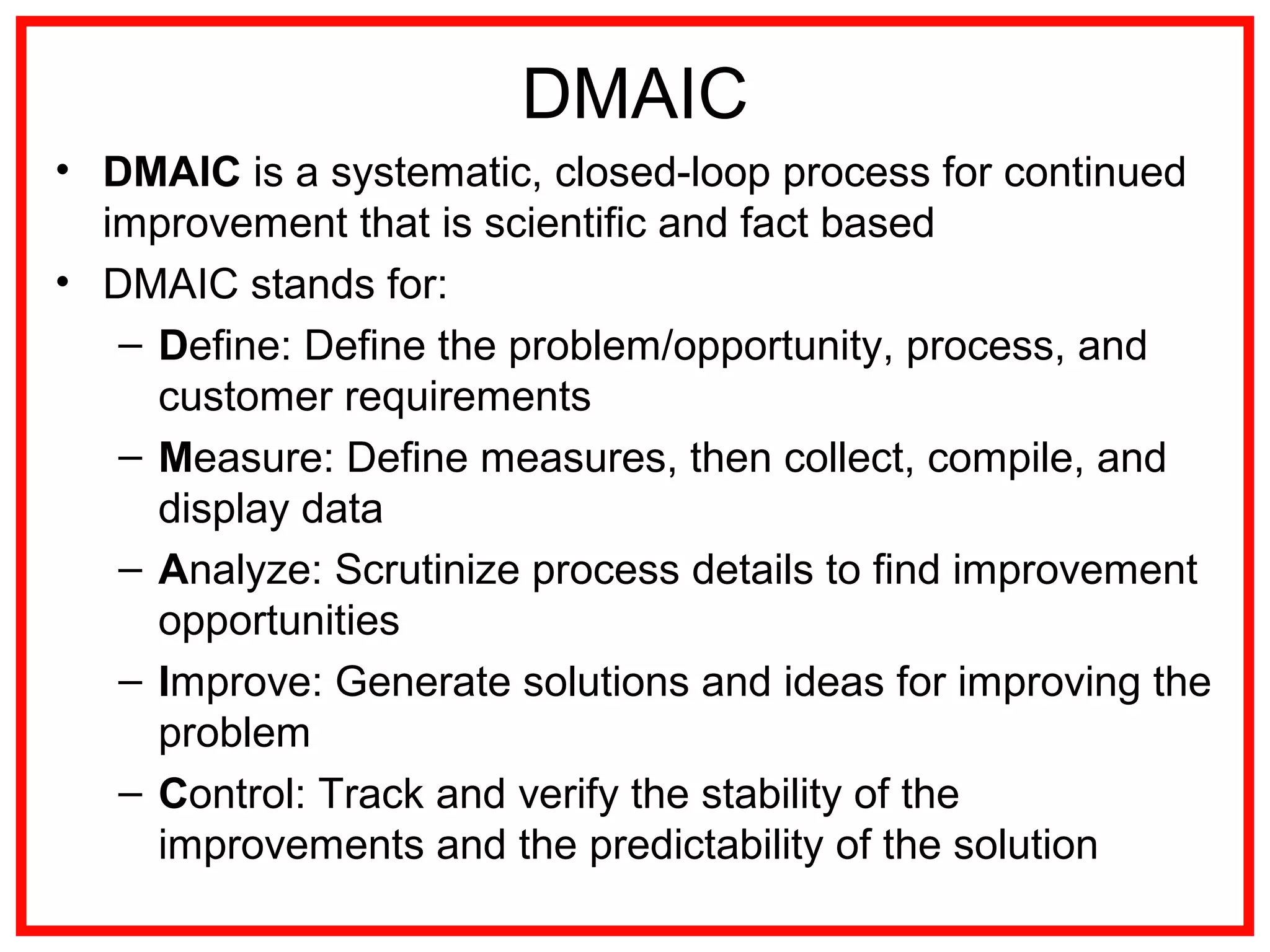 DMAIC

• DMAIC is a systematic, closed-loop process for continued improvement that is scientific and fact based

• DMAIC stands for:

– Define: Define the problem/opportunity, process, and customer requirements

– Measure: Define measures, then collect, compile, and display data

– Analyze: Scrutinize process details to find improvement opportunities

– Improve: Generate solutions and ideas for improving the problem

– Control: Track and verify the stability of the improvements and the predictability of the solution